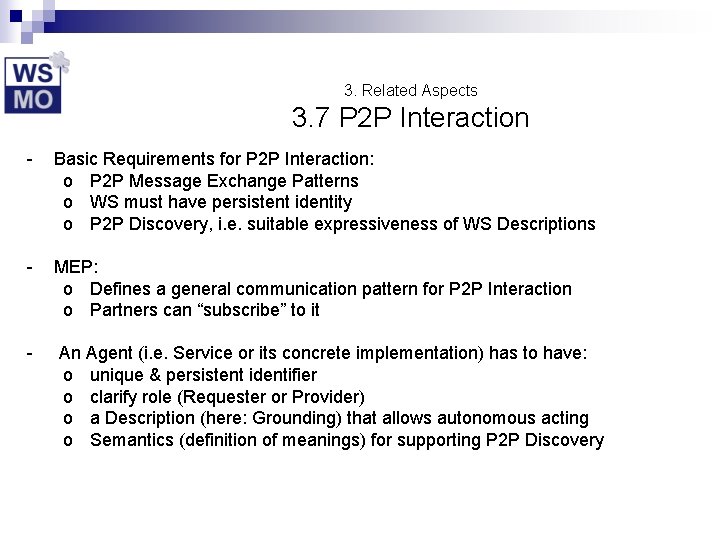 WS MO

3. Related Aspects

3.7 P2P Interaction

- Basic Requirements for P2P Interaction:
  o P2P Message Exchange Patterns
  o WS must have persistent identity
  o P2P Discovery, i.e. suitable expressiveness of WS Descriptions

- MEP:
  o Defines a general communication pattern for P2P Interaction
  o Partners can “subscribe” to it

- An Agent (i.e. Service or its concrete implementation) has to have:
  o unique & persistent identifier
  o clarify role (Requester or Provider)
  o a Description (here: Grounding) that allows autonomous acting
  o Semantics (definition of meanings) for supporting P2P Discovery